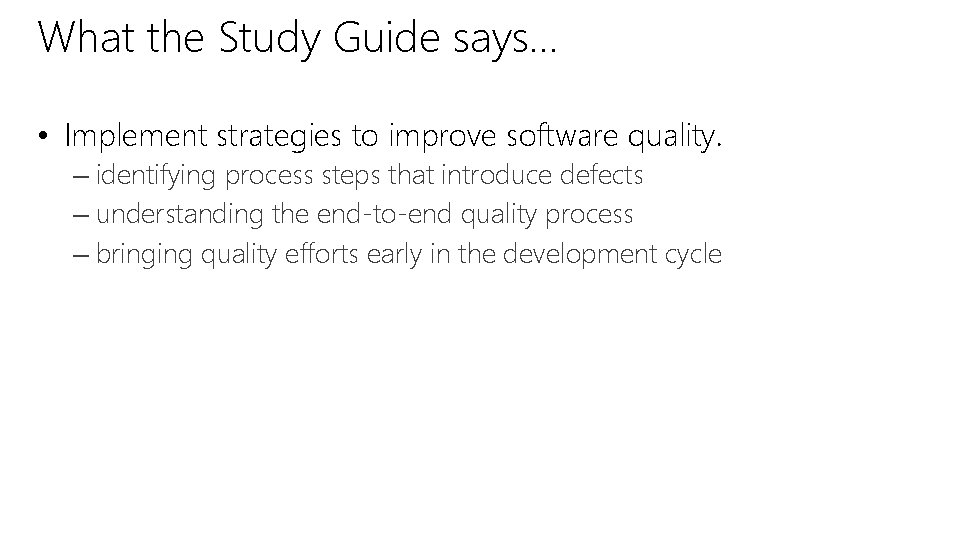 What the Study Guide says…

• Implement strategies to improve software quality.
– identifying process steps that introduce defects
– understanding the end-to-end quality process
– bringing quality efforts early in the development cycle